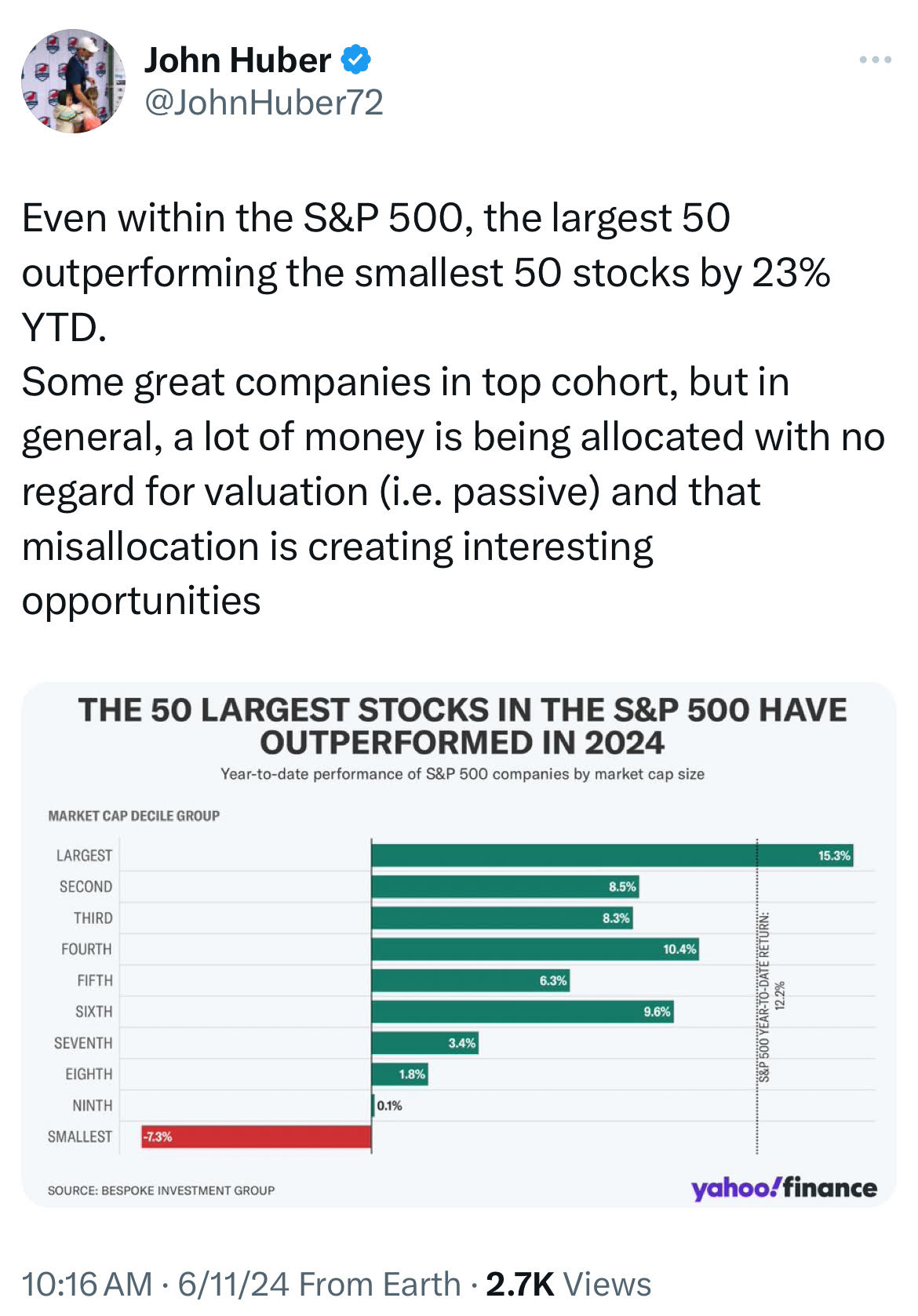 John Huber
@JohnHuber72

Even within the S&P 500, the largest 50 outperforming the smallest 50 stocks by 23% YTD.
Some great companies in top cohort, but in general, a lot of money is being allocated with no regard for valuation (i.e. passive) and that misallocation is creating interesting opportunities

THE 50 LARGEST STOCKS IN THE S&P 500 HAVE OUTPERFORMED IN 2024
Year-to-date performance of S&P 500 companies by market cap size

MARKET CAP DECILE GROUP

LARGEST 15.3%
SECOND 8.5%
THIRD 8.3%
FOURTH 10.4%
FIFTH 6.3%
SIXTH 9.6%
SEVENTH 3.4%
EIGHTH 1.8%
NINTH 0.1%
SMALLEST -7.3%

S&P 500 YEAR-TO-DATE RETURN: 12.2%

SOURCE: BESPOKE INVESTMENT GROUP
yahoo!finance

10:16 AM · 6/11/24 From Earth · 2.7K Views